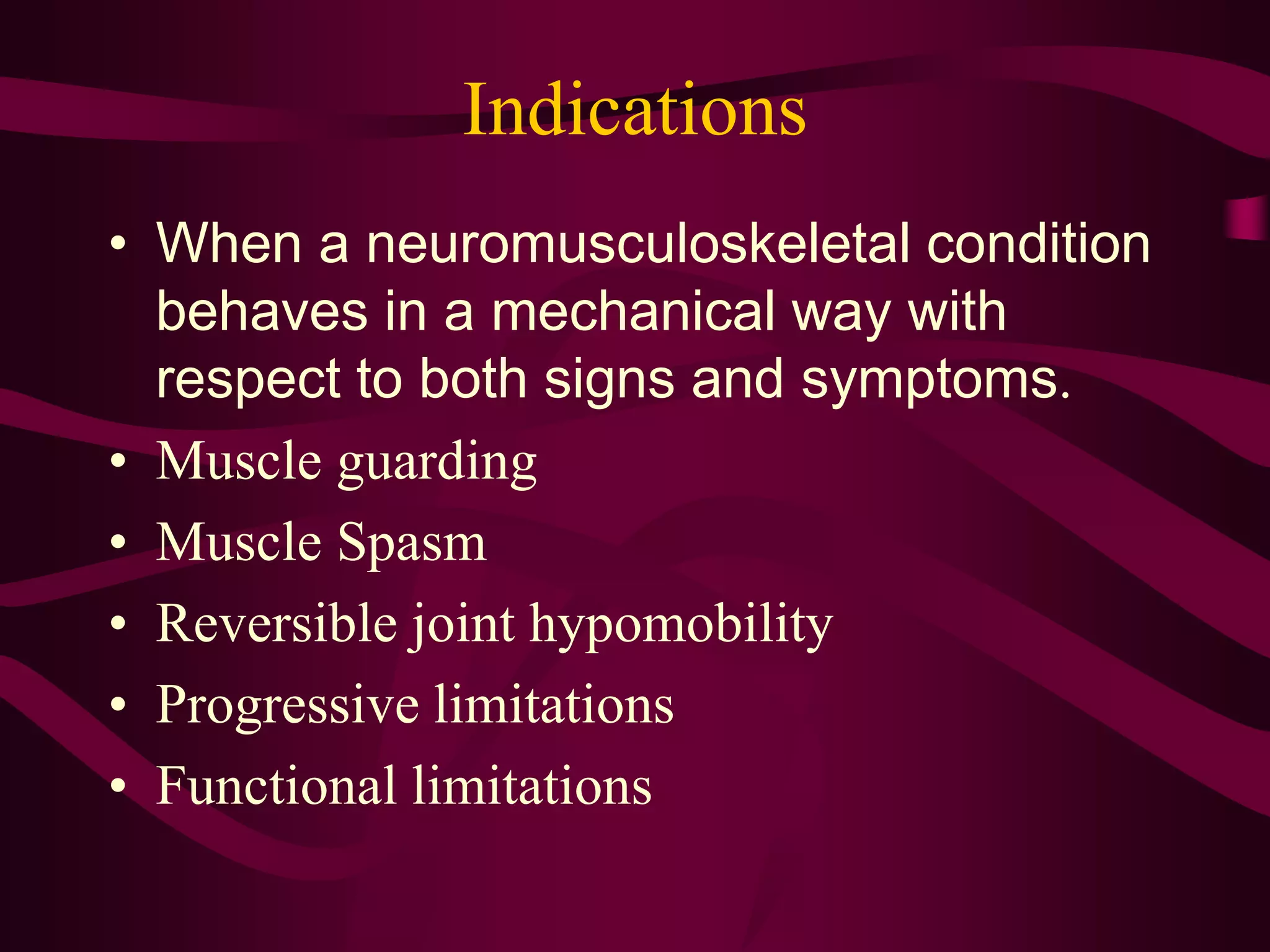 Indications

• When a neuromusculoskeletal condition behaves in a mechanical way with respect to both signs and symptoms.
• Muscle guarding
• Muscle Spasm
• Reversible joint hypomobility
• Progressive limitations
• Functional limitations